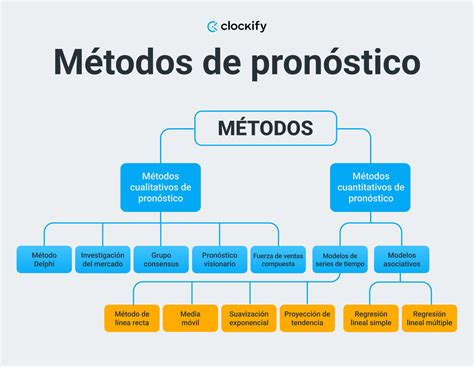 clockify

Métodos de pronóstico

MÉTODOS

Métodos cualitativos de pronóstico

Métodos cuantitativos de pronóstico

Método Delphi

Investigación del mercado

Grupo consensus

Pronóstico visionario

Fuerza de ventas compuesta

Modelos de series de tiempo

Modelos asociativos

Método de línea recta

Media móvil

Suavización exponencial

Proyección de tendencia

Regresión lineal simple

Regresión lineal múltiple